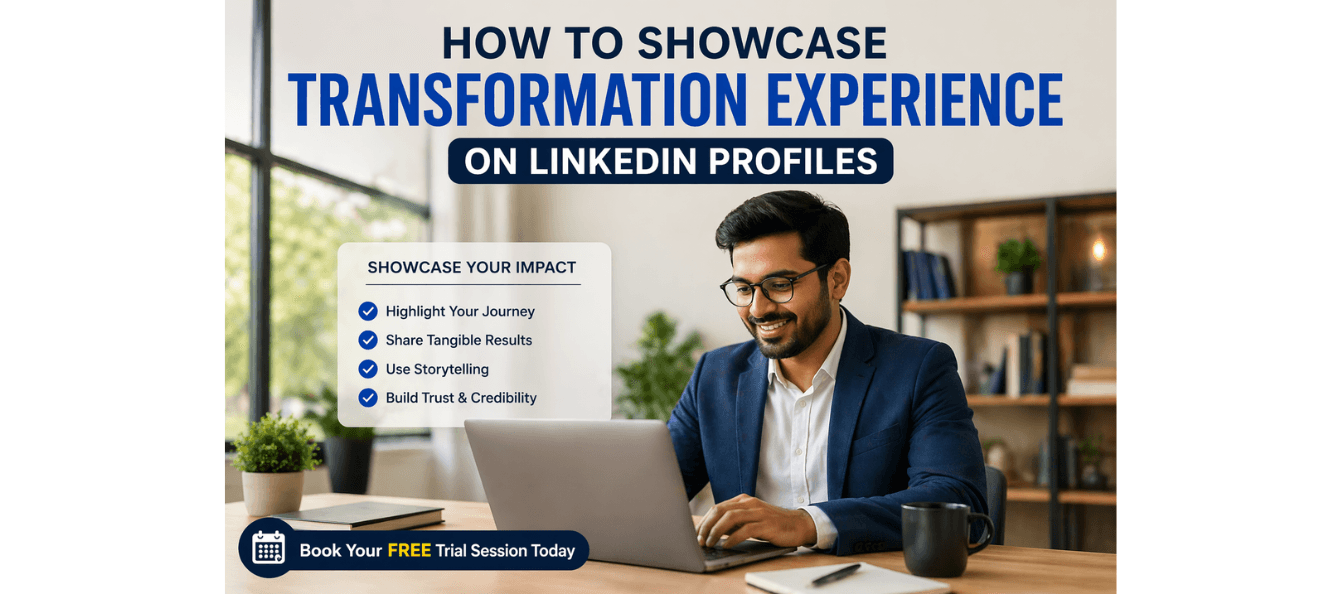 HOW TO SHOWCASE
TRANSFORMATION EXPERIENCE
ON LINKEDIN PROFILES

SHOWCASE YOUR IMPACT

Highlight Your Journey
Share Tangible Results
Use Storytelling
Build Trust & Credibility

Book Your FREE Trial Session Today